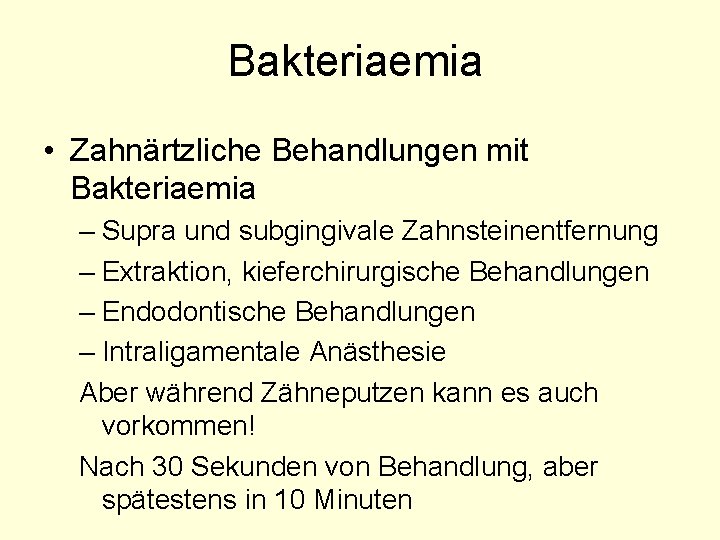 Bakteriaemia

• Zahnärtzliche Behandlungen mit Bakteriaemia
– Supra und subgingivale Zahnsteinentfernung
– Extraktion, kieferchirurgische Behandlungen
– Endodontische Behandlungen
– Intraligamentale Anästhesie

Aber während Zähneputzen kann es auch vorkommen!

Nach 30 Sekunden von Behandlung, aber spätestens in 10 Minuten